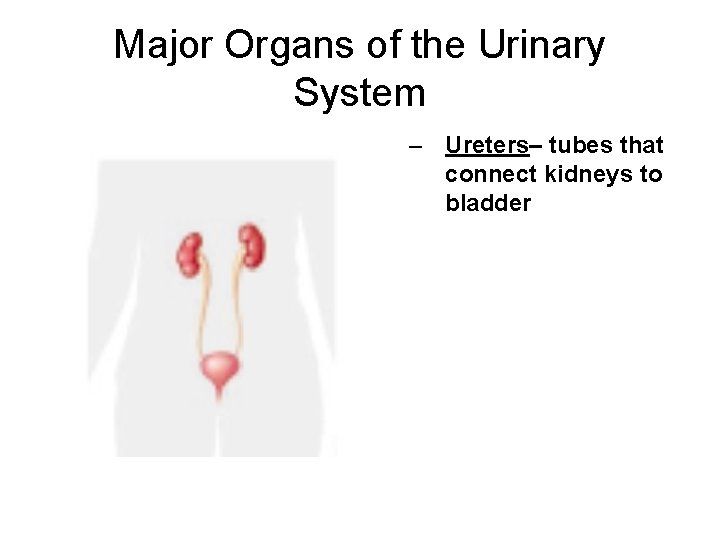 Major Organs of the Urinary System

– Ureters– tubes that connect kidneys to bladder